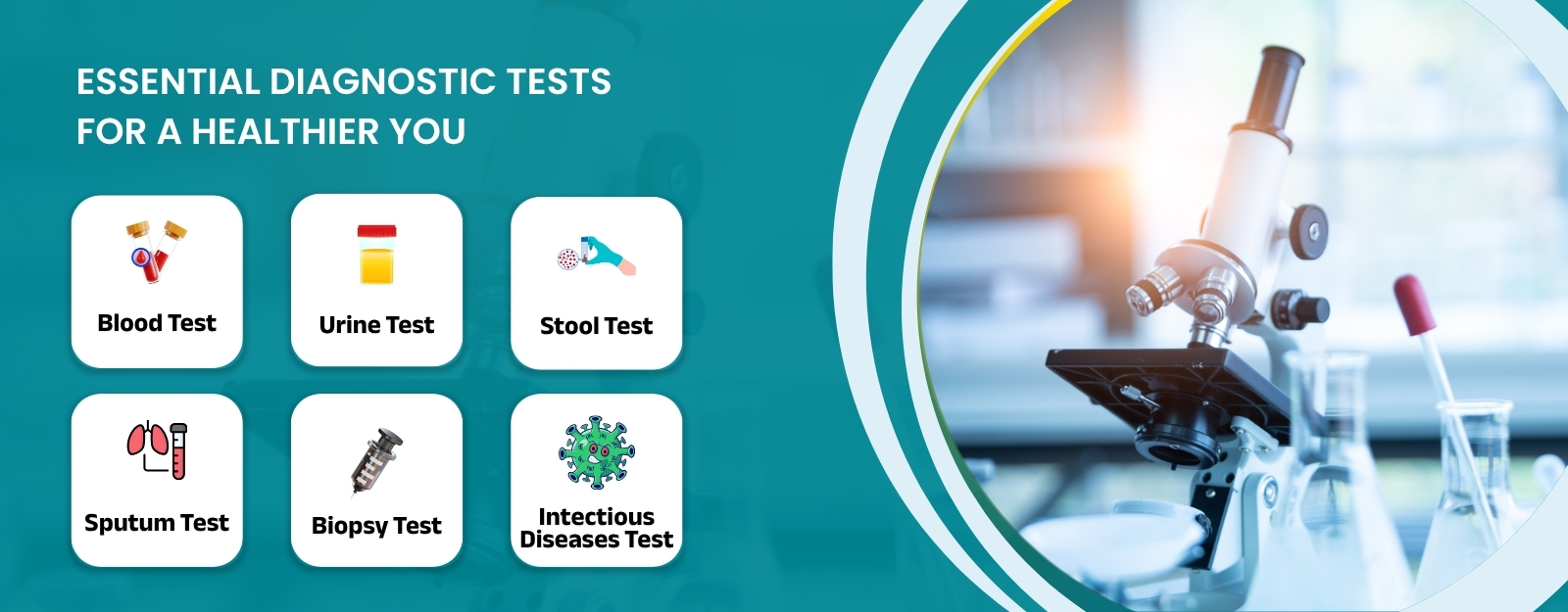 ESSENTIAL DIAGNOSTIC TESTS
FOR A HEALTHIER YOU

Blood Test

Urine Test

Stool Test

Sputum Test

Biopsy Test

Intectious
Diseases Test